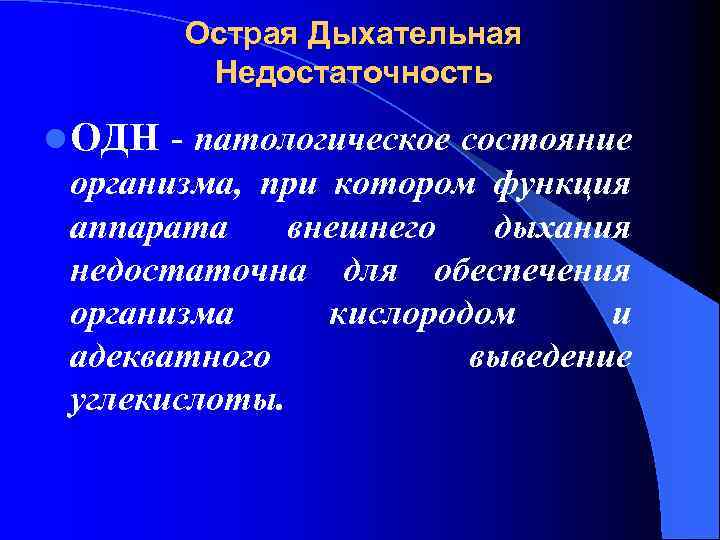 Острая Дыхательная Недостаточность

ОДН - патологическое состояние организма, при котором функция аппарата внешнего дыхания недостаточна для обеспечения организма кислородом и адекватного выведение углекислоты.